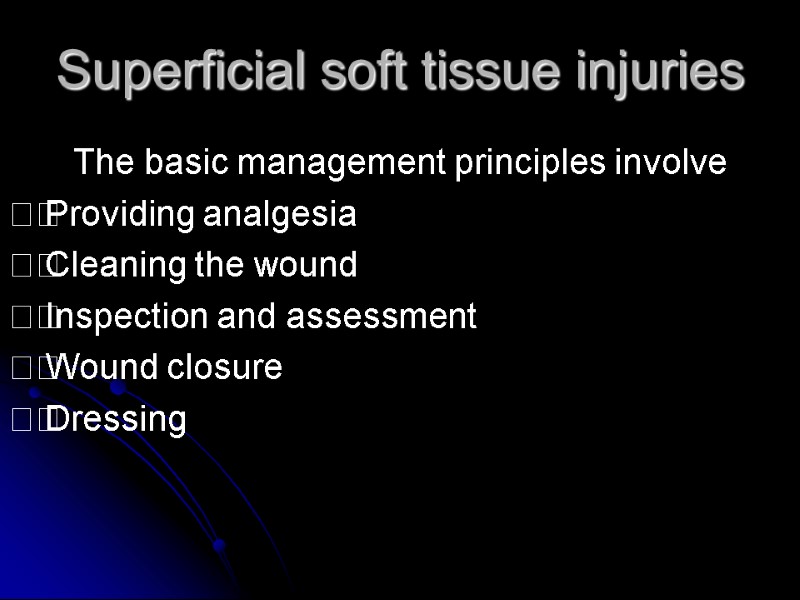 Superficial soft tissue injuries

The basic management principles involve

Providing analgesia

Cleaning the wound

Inspection and assessment

Wound closure

Dressing